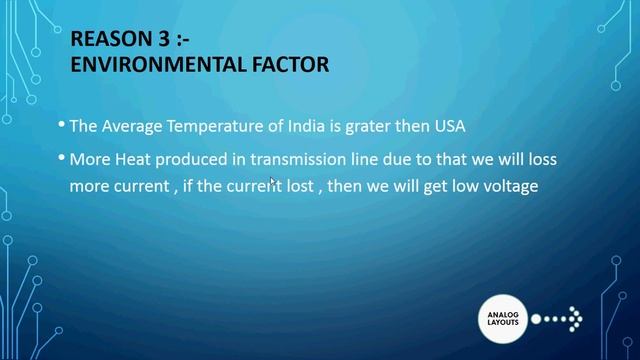 REASON 3 :-
ENVIRONMENTAL FACTOR

• The Average Temperature of India is grater then USA

• More Heat produced in transmission line due to that we will loss more current , if the current lost , then we will get low voltage

ANALOG LAYOUTS